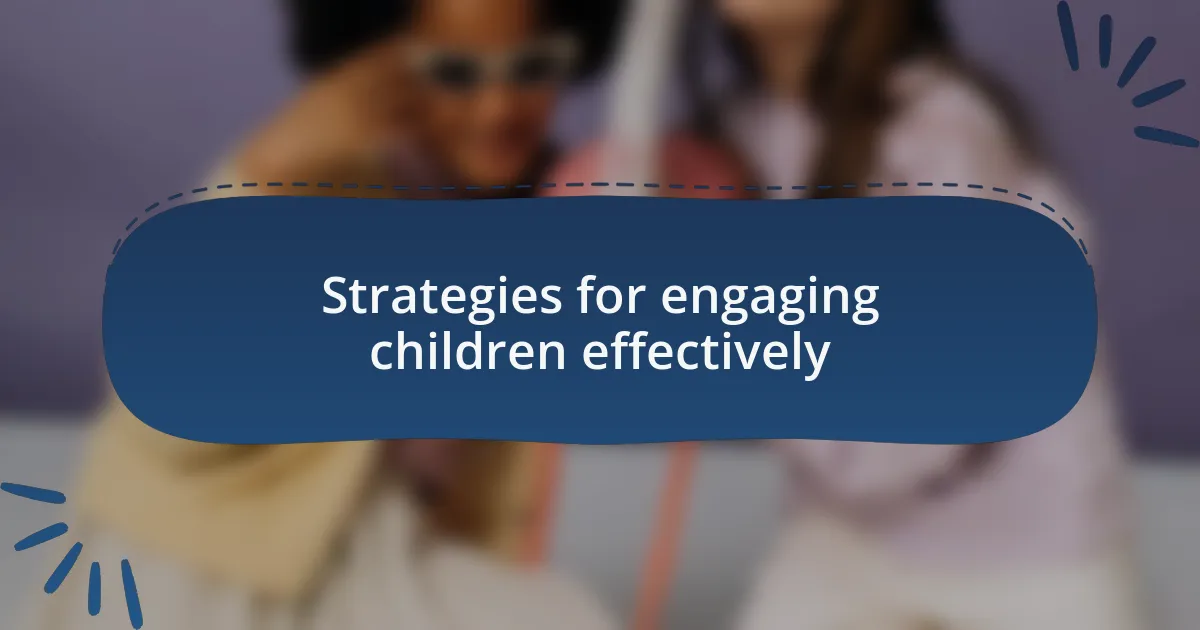 Strategies for engaging children effectively